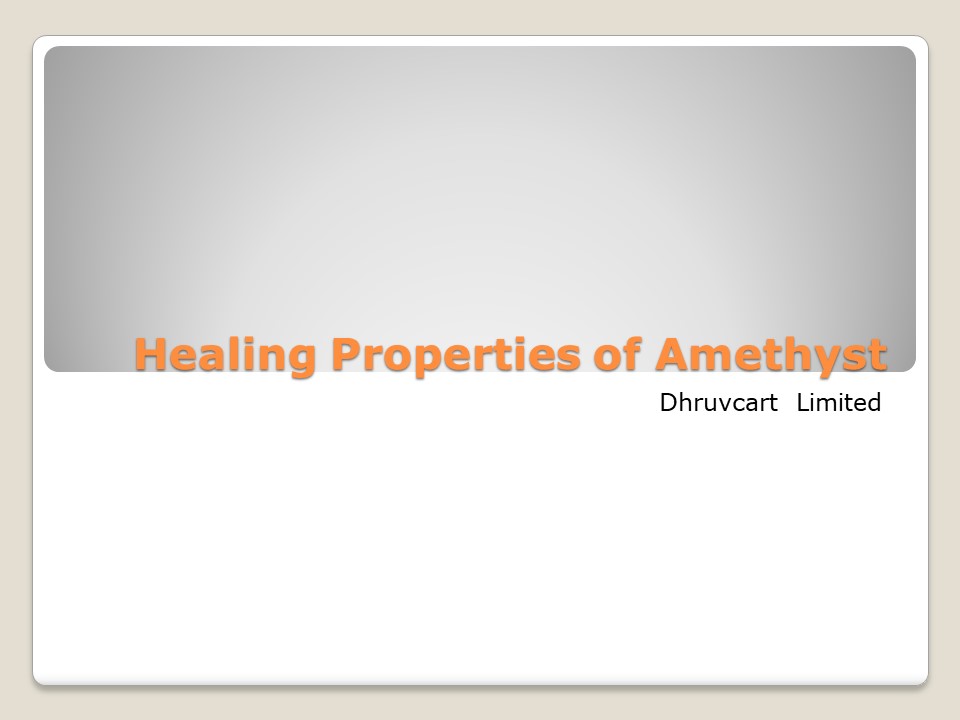 Healing Properties of Amethyst

Dhruvcart Limited